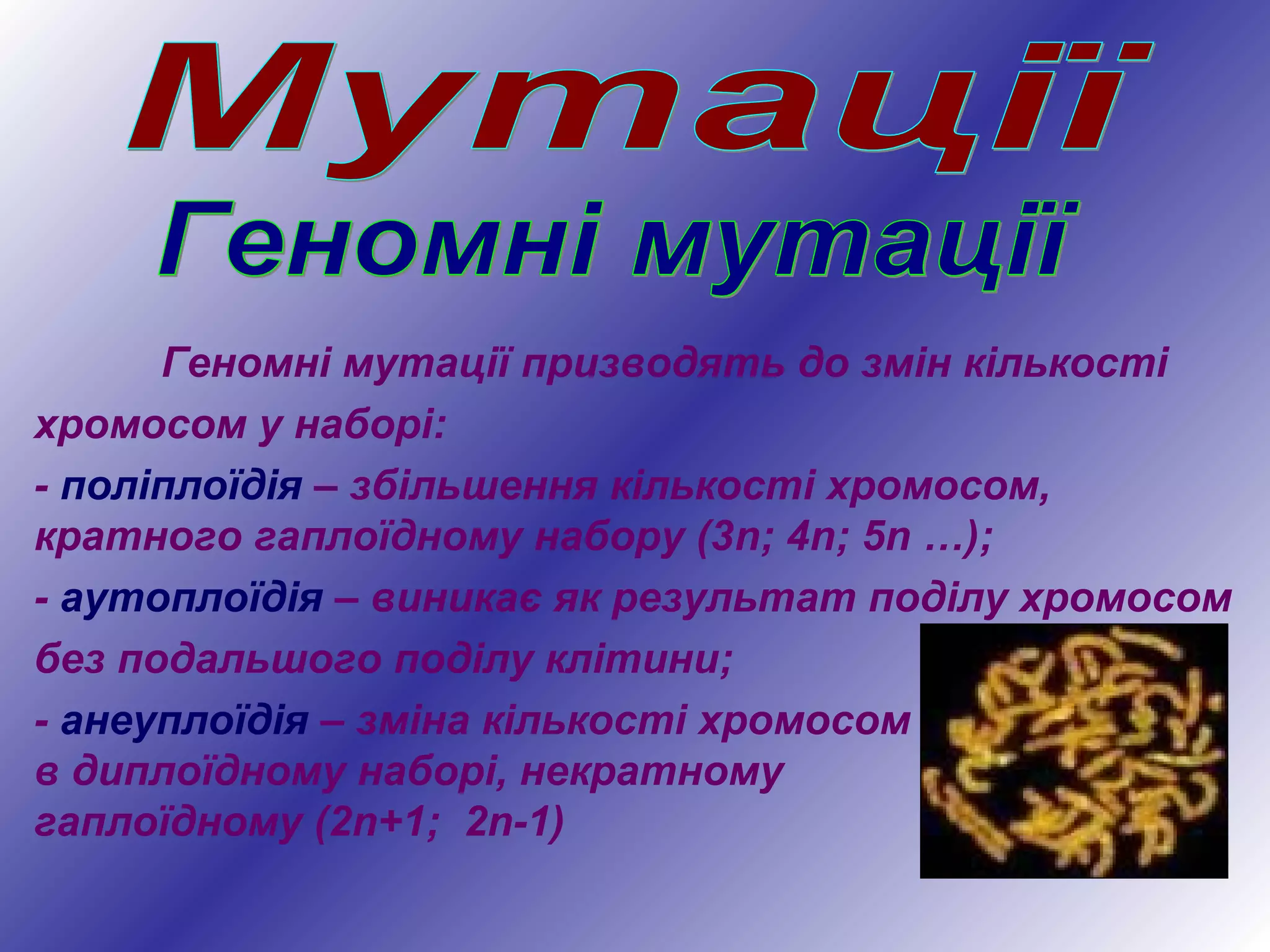 Мутації

Геномні мутації

Геномні мутації призводять до змін кількості хромосом у наборі:

- поліплоїдія – збільшення кількості хромосом, кратного гаплоїдному набору (3n; 4n; 5n …);

- аутоплоїдія – виникає як результат поділу хромосом без подальшого поділу клітини;

- анеуплоїдія – зміна кількості хромосом в диплоїдному наборі, некратному гаплоїдному (2n+1; 2n-1)